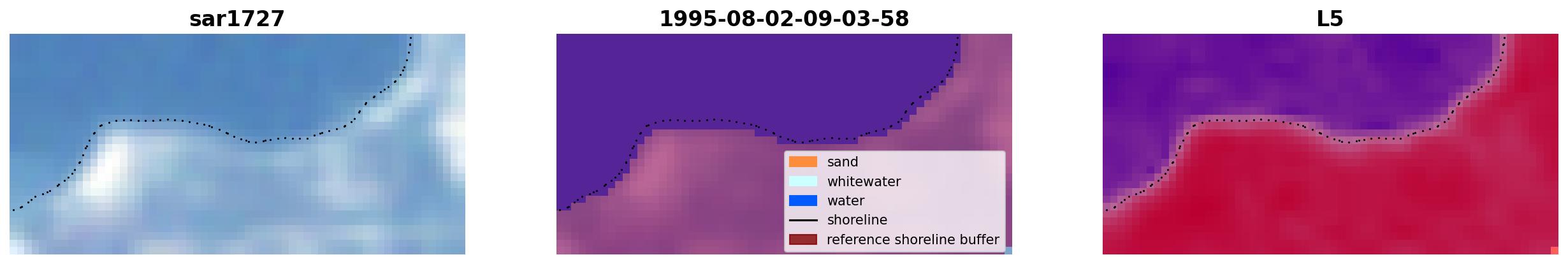 sar1727

1995-08-02-09-03-58

sand
whitewater
water
shoreline
reference shoreline buffer

L5